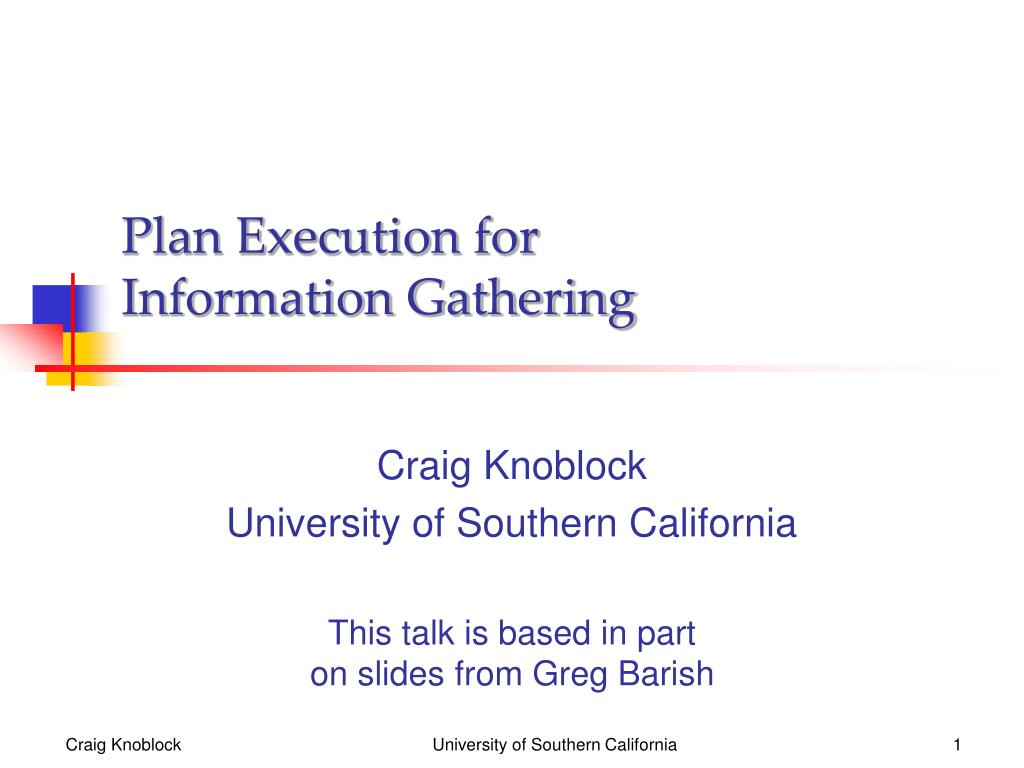 Plan Execution for Information Gathering

Craig Knoblock
University of Southern California

This talk is based in part on slides from Greg Barish

Craig Knoblock University of Southern California 1